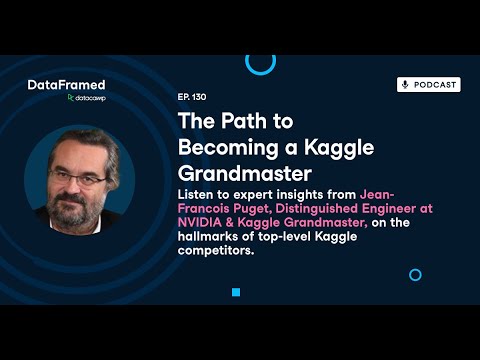 DataFramed
datacamp

PODCAST

EP. 130

The Path to Becoming a Kaggle Grandmaster

Listen to expert insights from Jean-Francois Puget, Distinguished Engineer at NVIDIA & Kaggle Grandmaster, on the hallmarks of top-level Kaggle competitors.